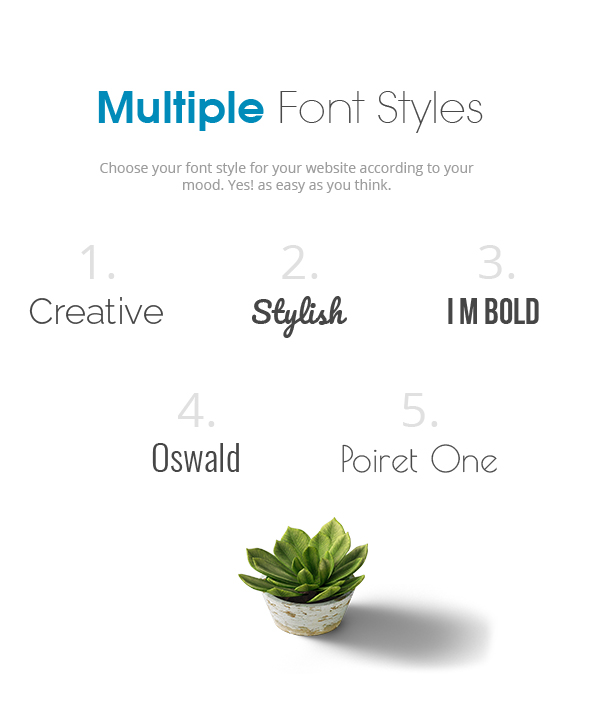 Multiple Font Styles

Choose your font style for your website according to your mood. Yes! as easy as you think.

1.
Creative

2.
Stylish

3.
I M BOLD

4.
Oswald

5.
Poiret One